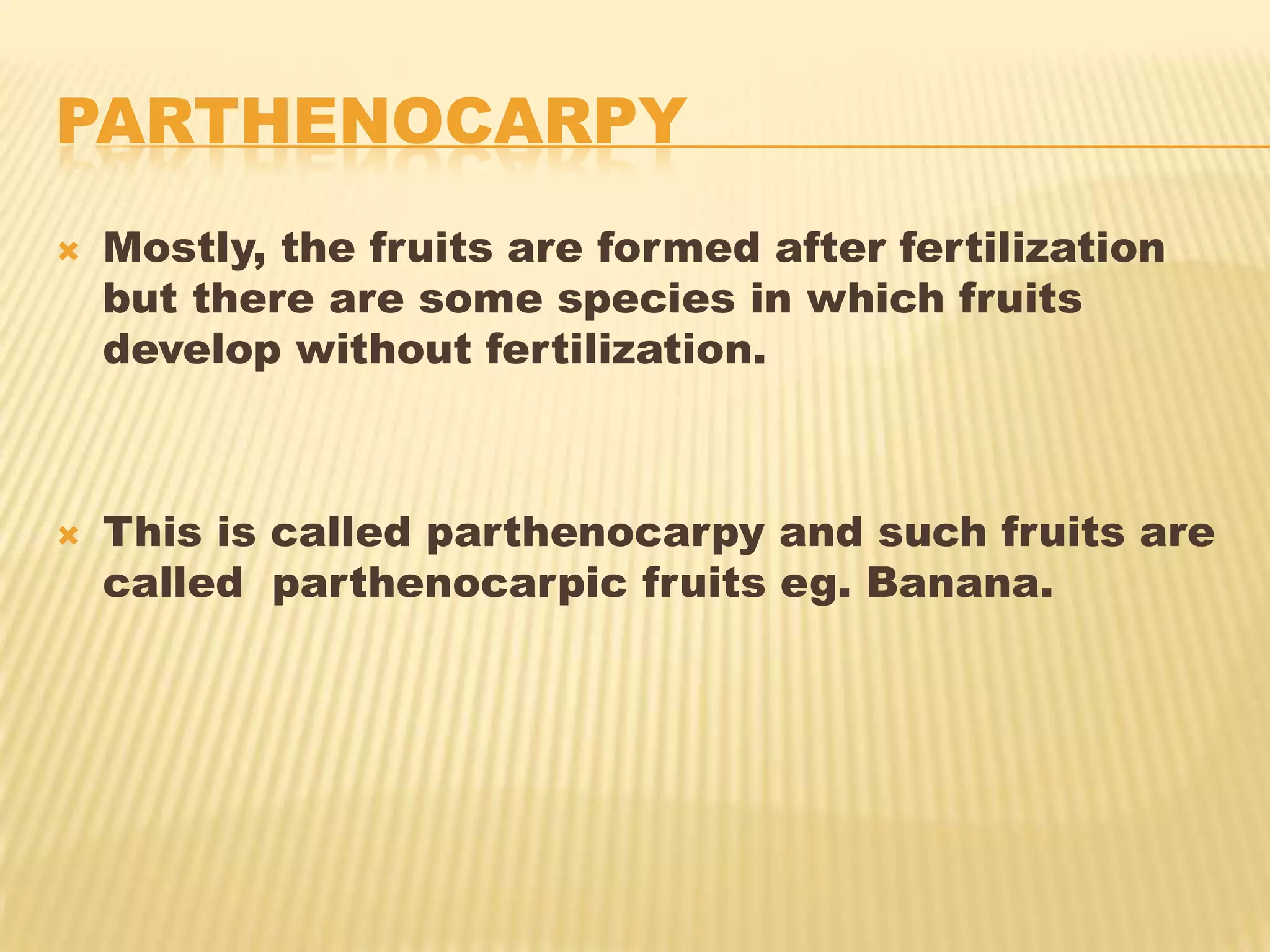 PARTHENOCARPY

Mostly, the fruits are formed after fertilization but there are some species in which fruits develop without fertilization.

This is called parthenocarpy and such fruits are called  parthenocarpic fruits eg. Banana.